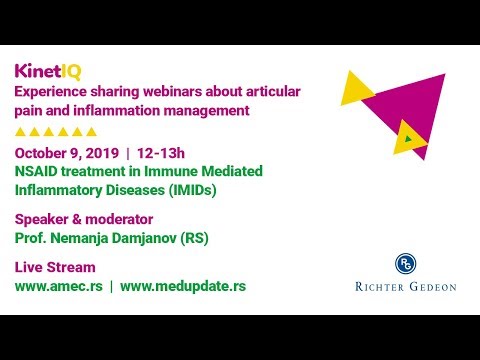 KinetIQ
Experience sharing webinars about articular pain and inflammation management

October 9, 2019 | 12-13h
NSAID treatment in Immune Mediated Inflammatory Diseases (IMIDs)

Speaker & moderator
Prof. Nemanja Damjanov (RS)

Live Stream
www.amec.rs | www.medupdate.rs

RG
RICHTER GEDEON